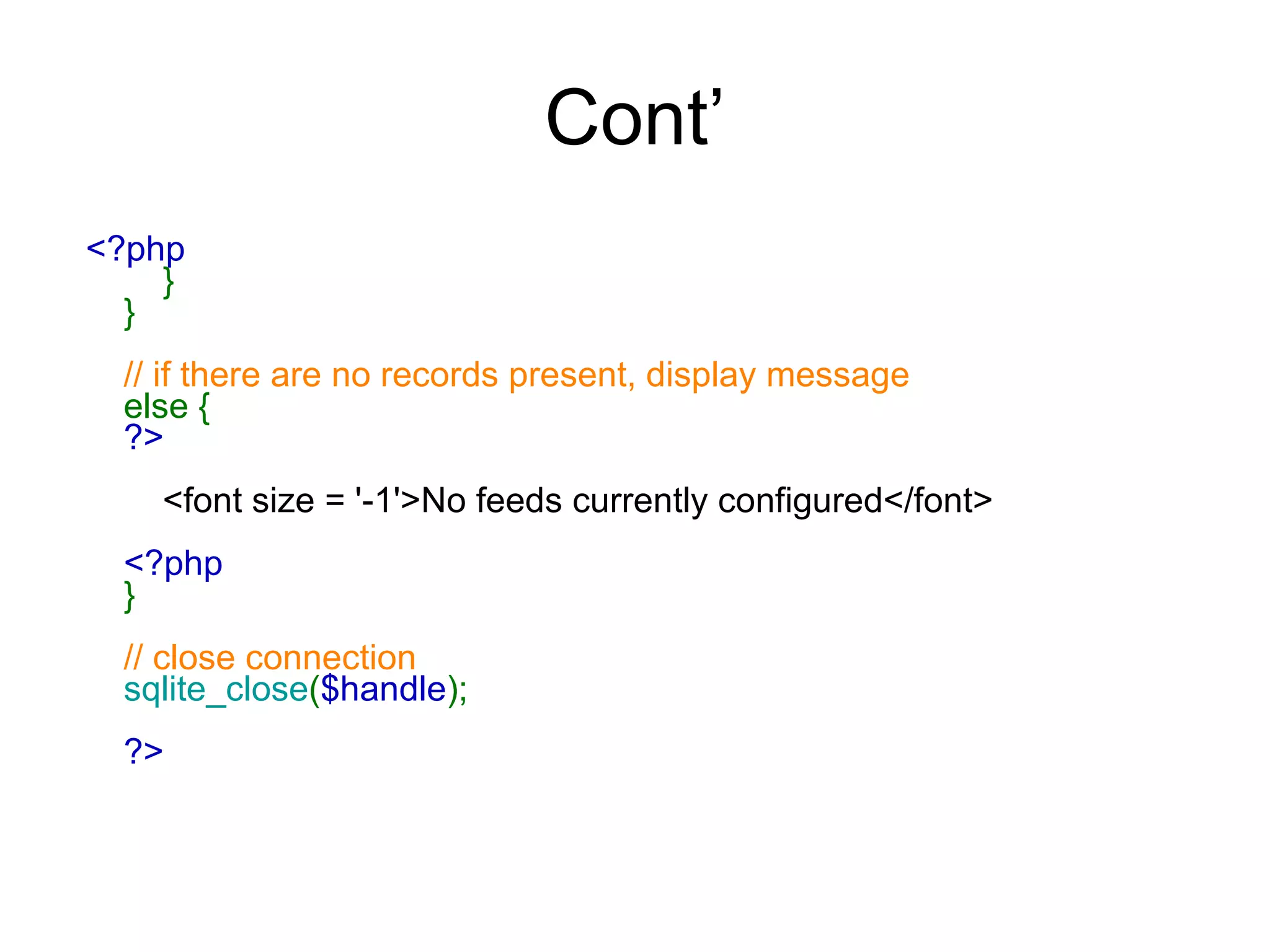 Cont’

<?php
}
}

// if there are no records present, display message
else {
?>

<font size = '-1'>No feeds currently configured</font>

<?php
}

// close connection
sqlite_close($handle);

?>